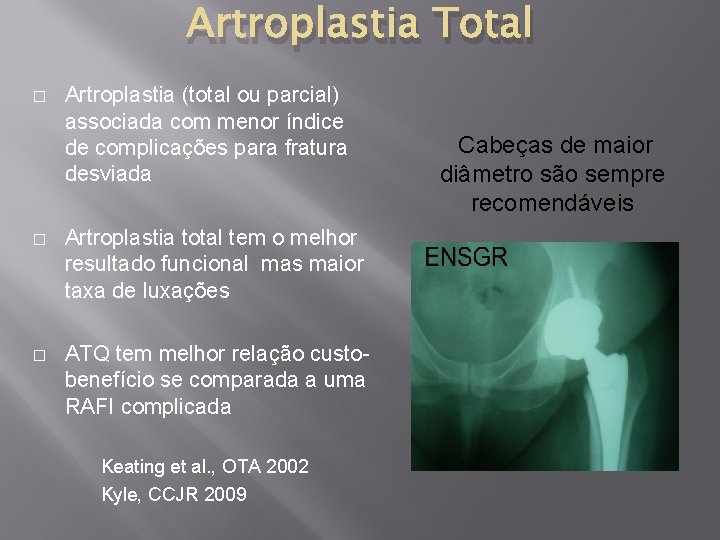 Artroplastia Total

□ Artroplastia (total ou parcial) associada com menor índice de complicações para fratura desviada

□ Artroplastia total tem o melhor resultado funcional mas maior taxa de luxações

□ ATQ tem melhor relação custo-benefício se comparada a uma RAFI complicada

Keating et al., OTA 2002
Kyle, CCJR 2009

Cabeças de maior diâmetro são sempre recomendáveis

ENSGR